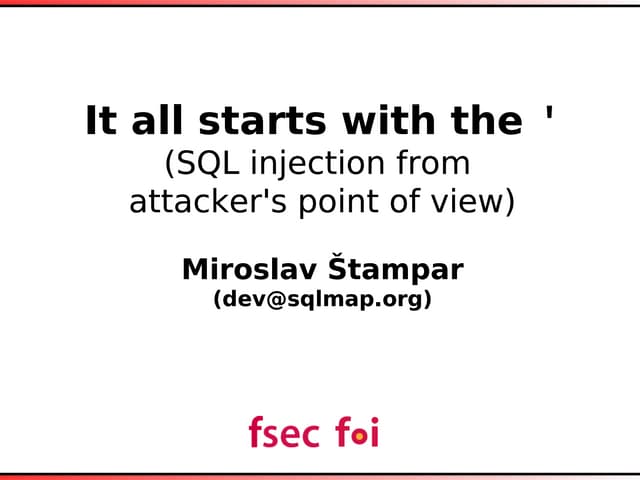 It all starts with the '
(SQL injection from attacker's point of view)

Miroslav Štampar
(dev@sqlmap.org)

fsec foi